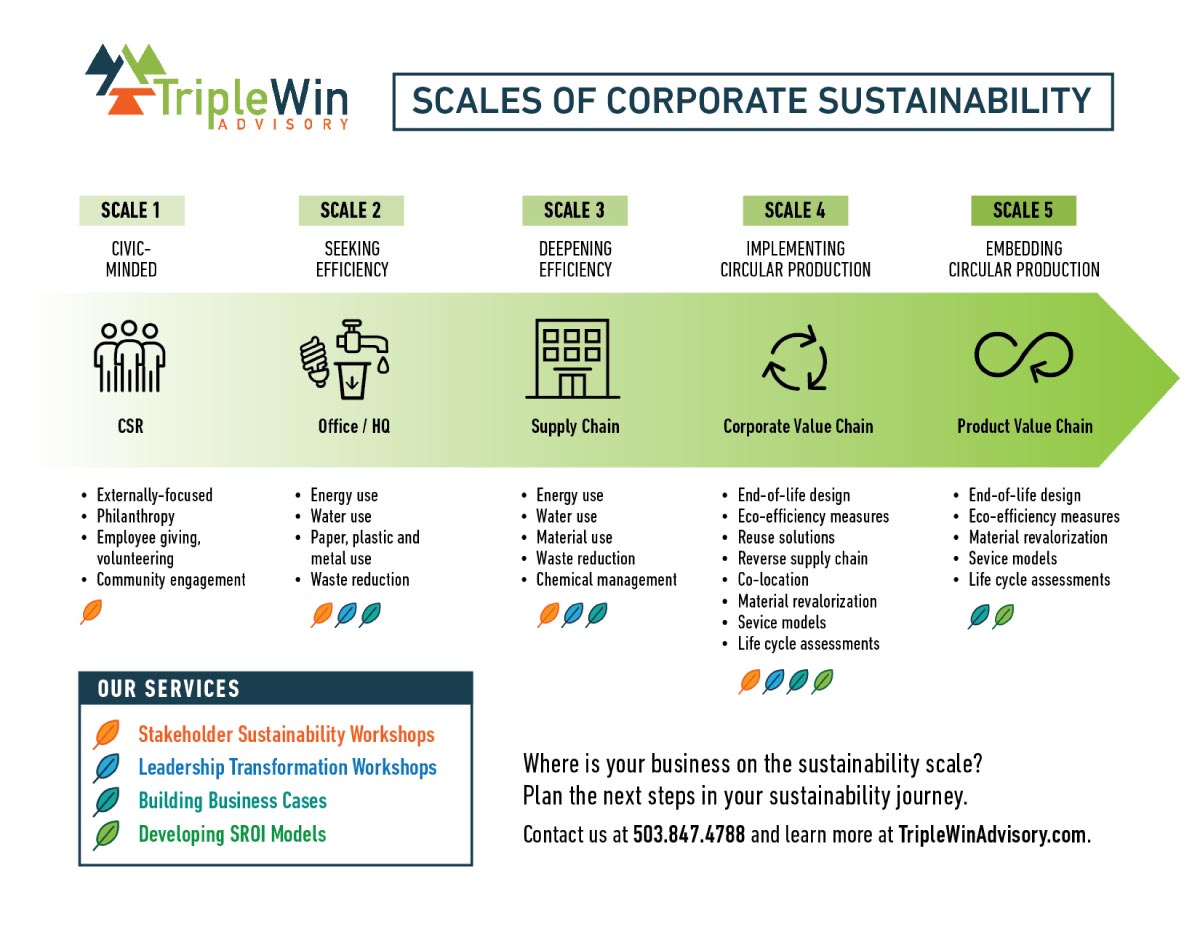 TripleWin ADVISORY

SCALES OF CORPORATE SUSTAINABILITY

SCALE 1
CIVIC-MINDED
CSR
- Externally-focused
- Philanthropy
- Employee giving, volunteering
- Community engagement

SCALE 2
SEEKING EFFICIENCY
Office / HQ
- Energy use
- Water use
- Paper, plastic and metal use
- Waste reduction

SCALE 3
DEEPENING EFFICIENCY
Supply Chain
- Energy use
- Water use
- Material use
- Waste reduction
- Chemical management

SCALE 4
IMPLEMENTING CIRCULAR PRODUCTION
Corporate Value Chain
- End-of-life design
- Eco-efficiency measures
- Reuse solutions
- Reverse supply chain
- Co-location
- Material revalorization
- Sevice models
- Life cycle assessments

SCALE 5
EMBEDDING CIRCULAR PRODUCTION
Product Value Chain
- End-of-life design
- Eco-efficiency measures
- Material revalorization
- Sevice models
- Life cycle assessments

OUR SERVICES
Stakeholder Sustainability Workshops
Leadership Transformation Workshops
Building Business Cases
Developing SROI Models

Where is your business on the sustainability scale?
Plan the next steps in your sustainability journey.
Contact us at 503.847.4788 and learn more at TripleWinAdvisory.com.